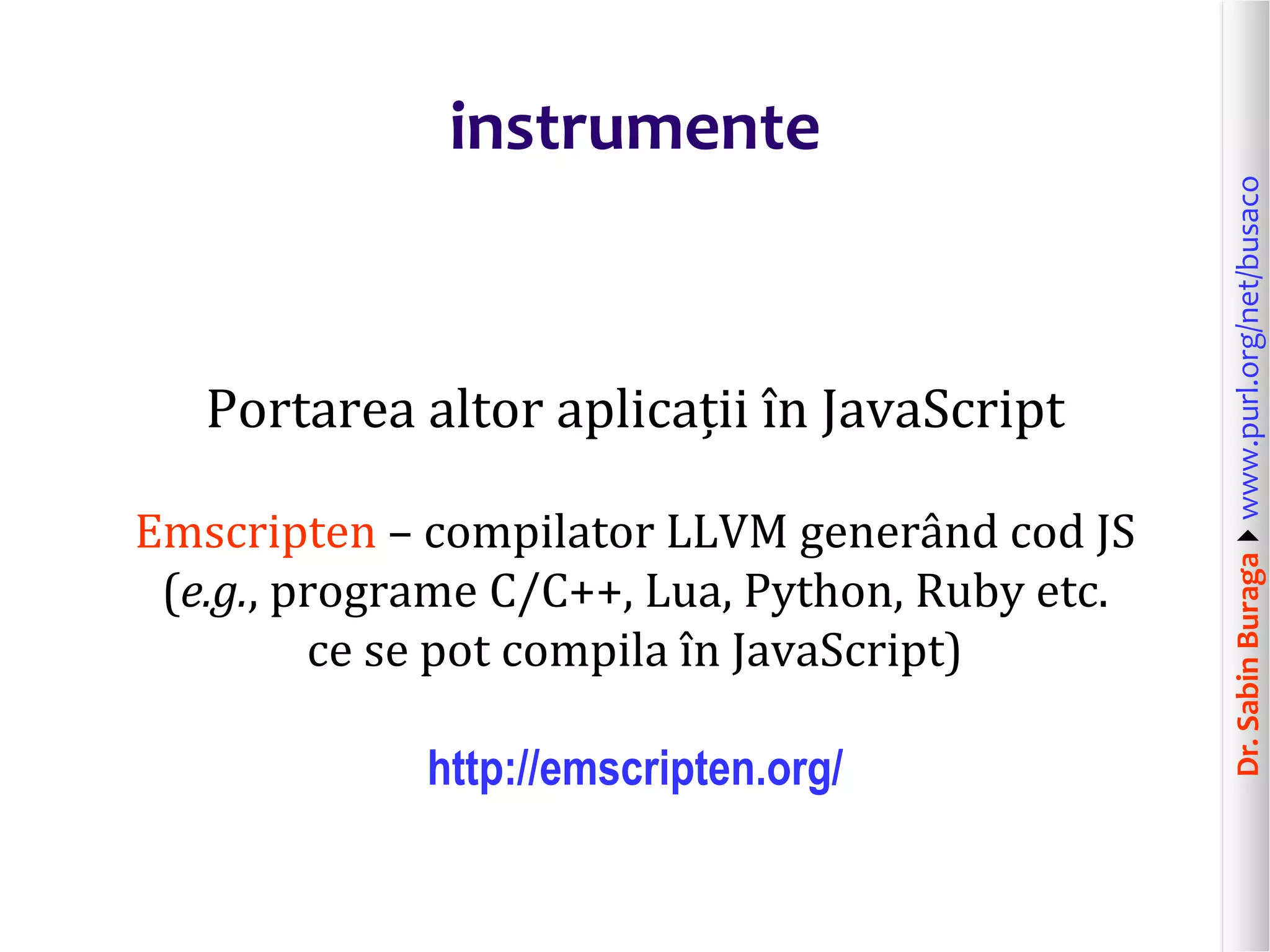 instrumente

Portarea altor aplicații în JavaScript

Emscripten – compilator LLVM generând cod JS (e.g., programe C/C++, Lua, Python, Ruby etc. ce se pot compila în JavaScript)

http://emscripten.org/

Dr. Sabin Buraga www.purl.org/net/busaco